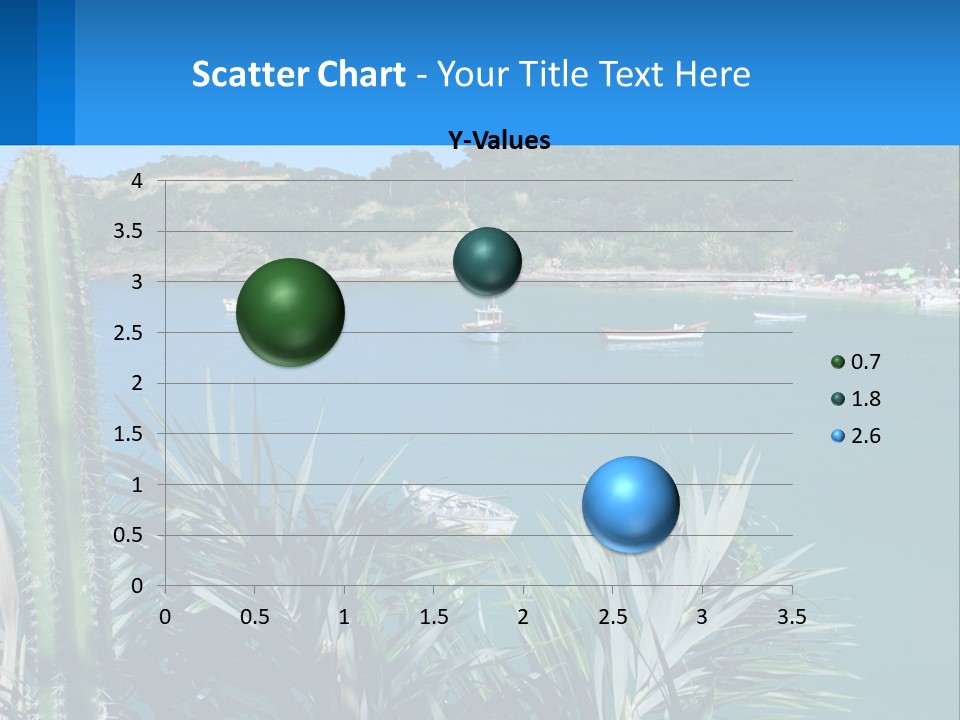 Scatter Chart - Your Title Text Here

Y-Values

4
3.5
3
2.5
2
1.5
1
0.5
0

0 0.5 1 1.5 2 2.5 3 3.5

0.7
1.8
2.6